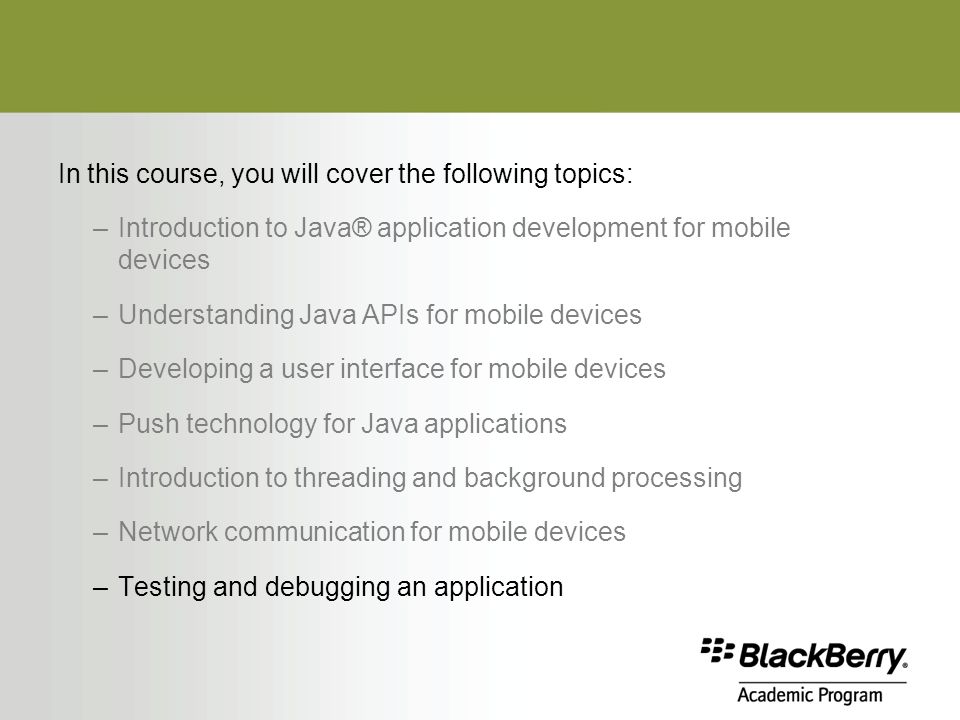 In this course, you will cover the following topics:

– Introduction to Java® application development for mobile devices

– Understanding Java APIs for mobile devices

– Developing a user interface for mobile devices

– Push technology for Java applications

– Introduction to threading and background processing

– Network communication for mobile devices

– Testing and debugging an application

BlackBerry.
Academic Program